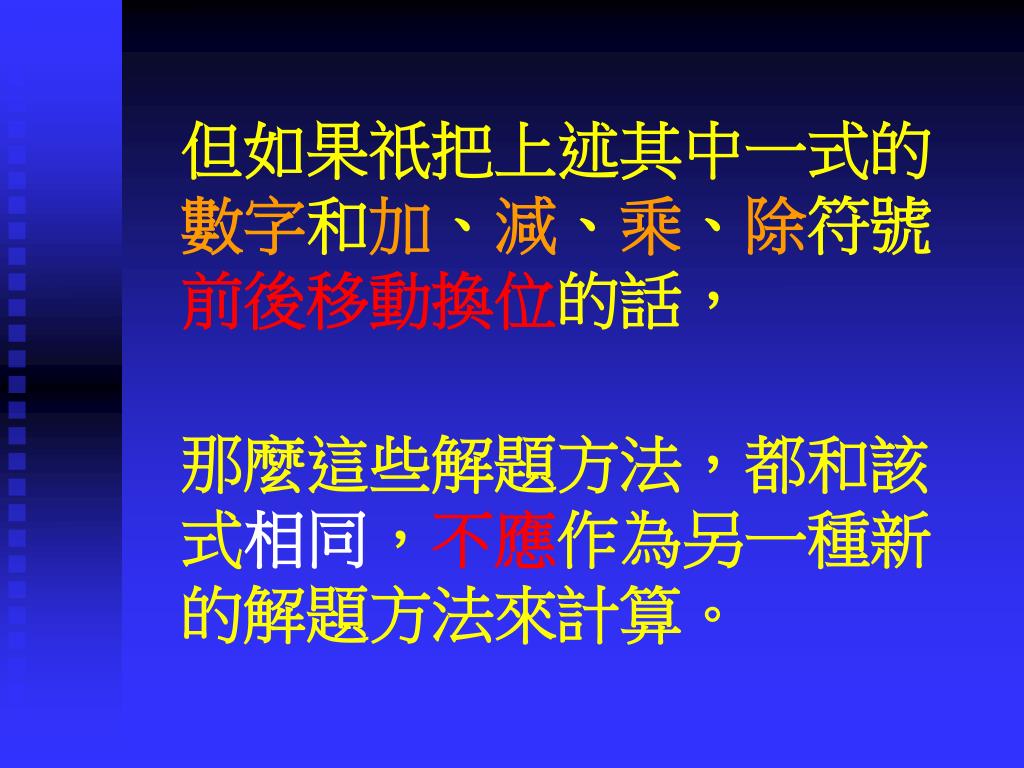 但如果祇把上述其中一式的數字和加、減、乘、除符號前後移動換位的話，

那麼這些解題方法，都和該式相同，不應作為另一種新的解題方法來計算。